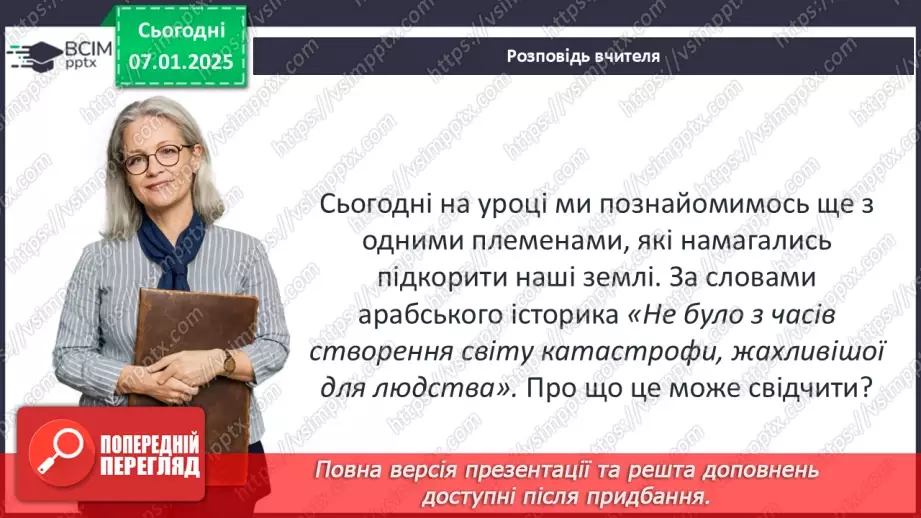 ВСІМ pptx

Сьогодні 07.01.2025

Розповідь вчителя

Сьогодні на уроці ми познайомимось ще з одними племенами, які намагались підкорити наші землі. За словами арабського історика «Не було з часів створення світу катастрофи, жахливішої для людства». Про що це може свідчити?

ПОПЕРЕДНІЙ ПЕРЕГЛЯД

Повна версія презентації та решта доповнень доступні після придбання.

https://vsimpptx.com